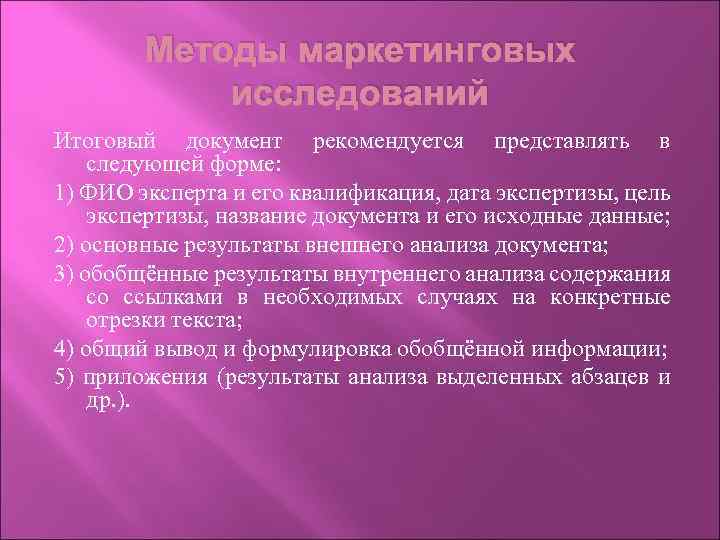 Методы маркетинговых исследований

Итоговый документ рекомендуется представлять в следующей форме:

1) ФИО эксперта и его квалификация, дата экспертизы, цель экспертизы, название документа и его исходные данные;

2) основные результаты внешнего анализа документа;

3) обобщённые результаты внутреннего анализа содержания со ссылками в необходимых случаях на конкретные отрезки текста;

4) общий вывод и формулировка обобщённой информации;

5) приложения (результаты анализа выделенных абзацев и др.).